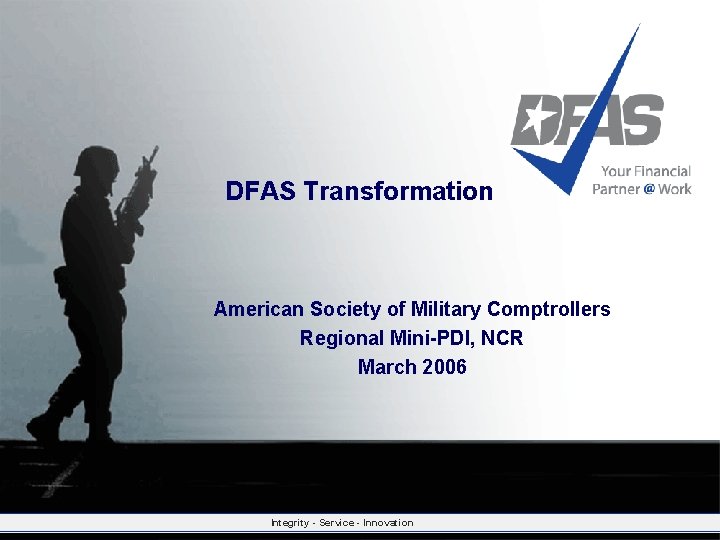 DFAS
Your Financial Partner @ Work

DFAS Transformation

American Society of Military Comptrollers
Regional Mini-PDI, NCR
March 2006

Integrity - Service - Innovation